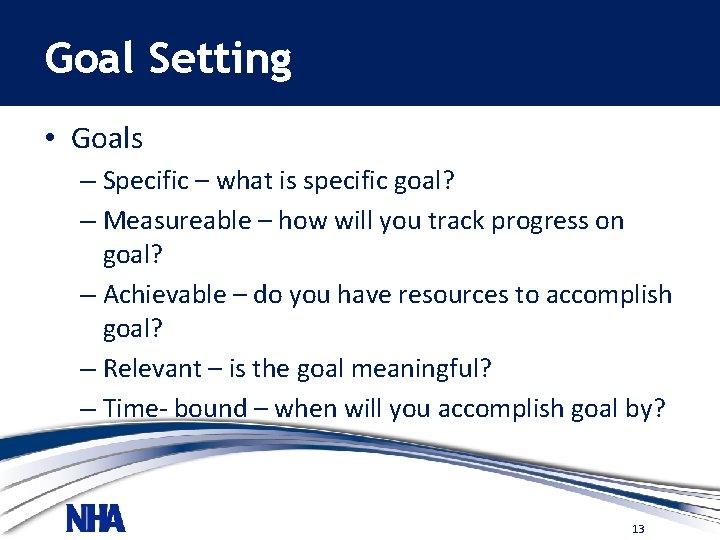 Goal Setting

• Goals

– Specific – what is specific goal?

– Measureable – how will you track progress on goal?

– Achievable – do you have resources to accomplish goal?

– Relevant – is the goal meaningful?

– Time- bound – when will you accomplish goal by?

NHA

13